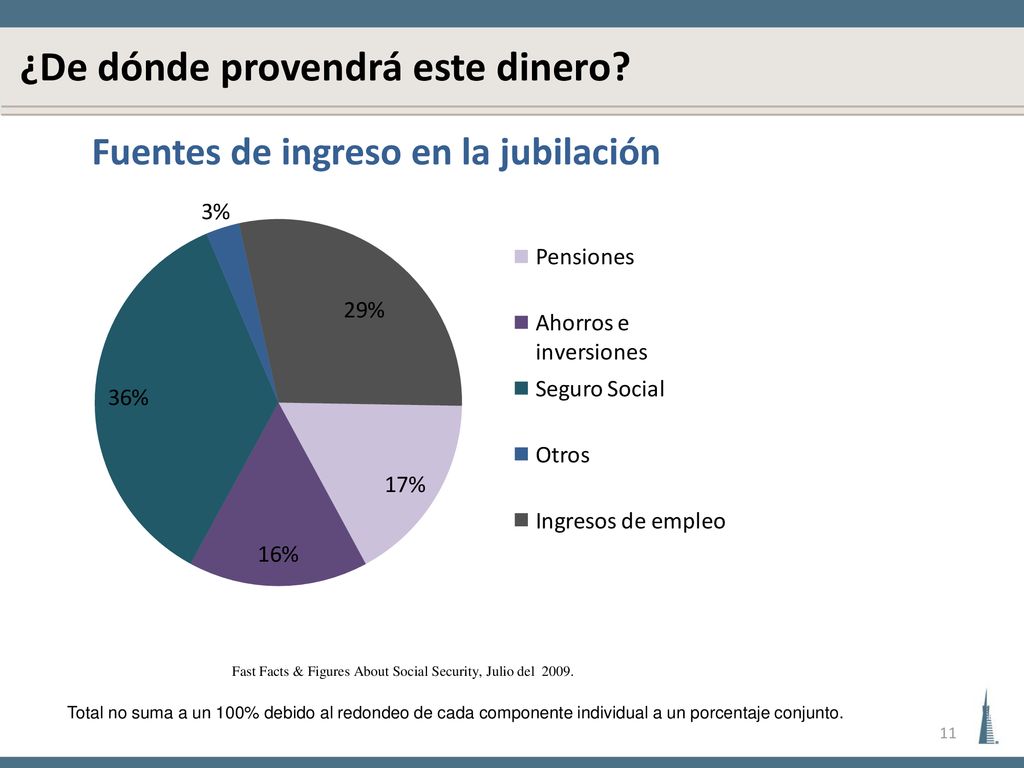 ¿De dónde provendrá este dinero?

Fuentes de ingreso en la jubilación

3%

29%

36%

17%

16%

Pensiones

Ahorros e inversiones

Seguro Social

Otros

Ingresos de empleo

Fast Facts & Figures About Social Security, Julio del 2009.

Total no suma a un 100% debido al redondeo de cada componente individual a un porcentaje conjunto.

11